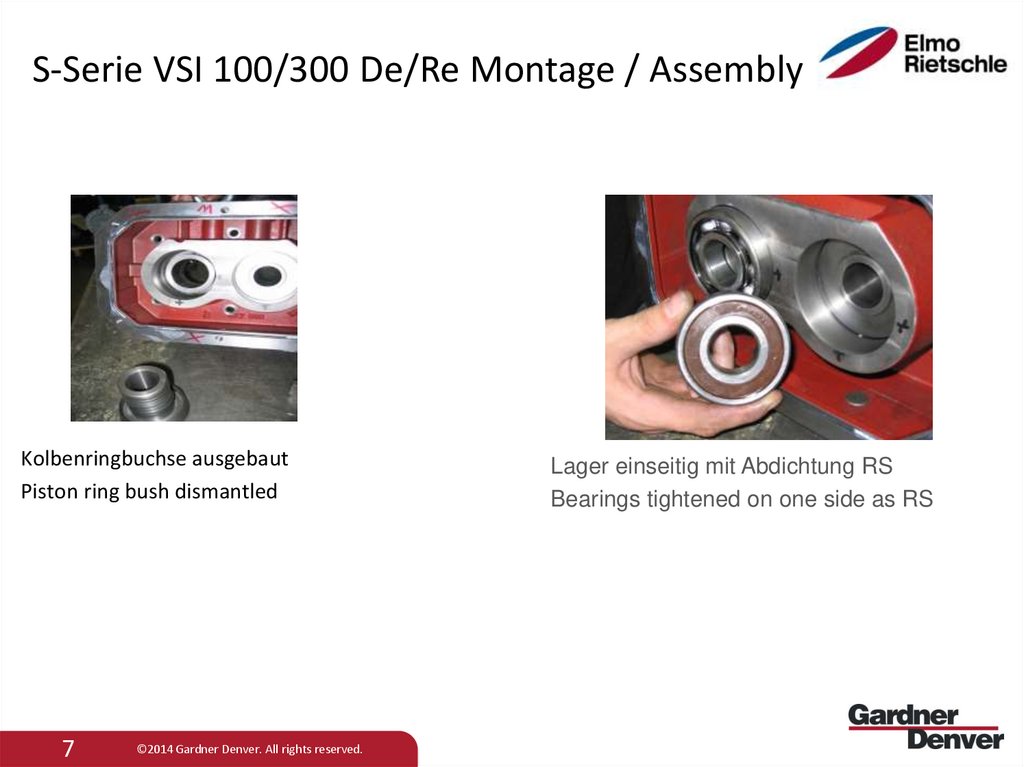 S-Serie VSI 100/300 De/Re Montage / Assembly

Elmo Rietschle

Kolbenringbuchse ausgebaut
Piston ring bush dismantled

Lager einseitig mit Abdichtung RS
Bearings tightened on one side as RS

7 ©2014 Gardner Denver. All rights reserved.

Gardner Denver